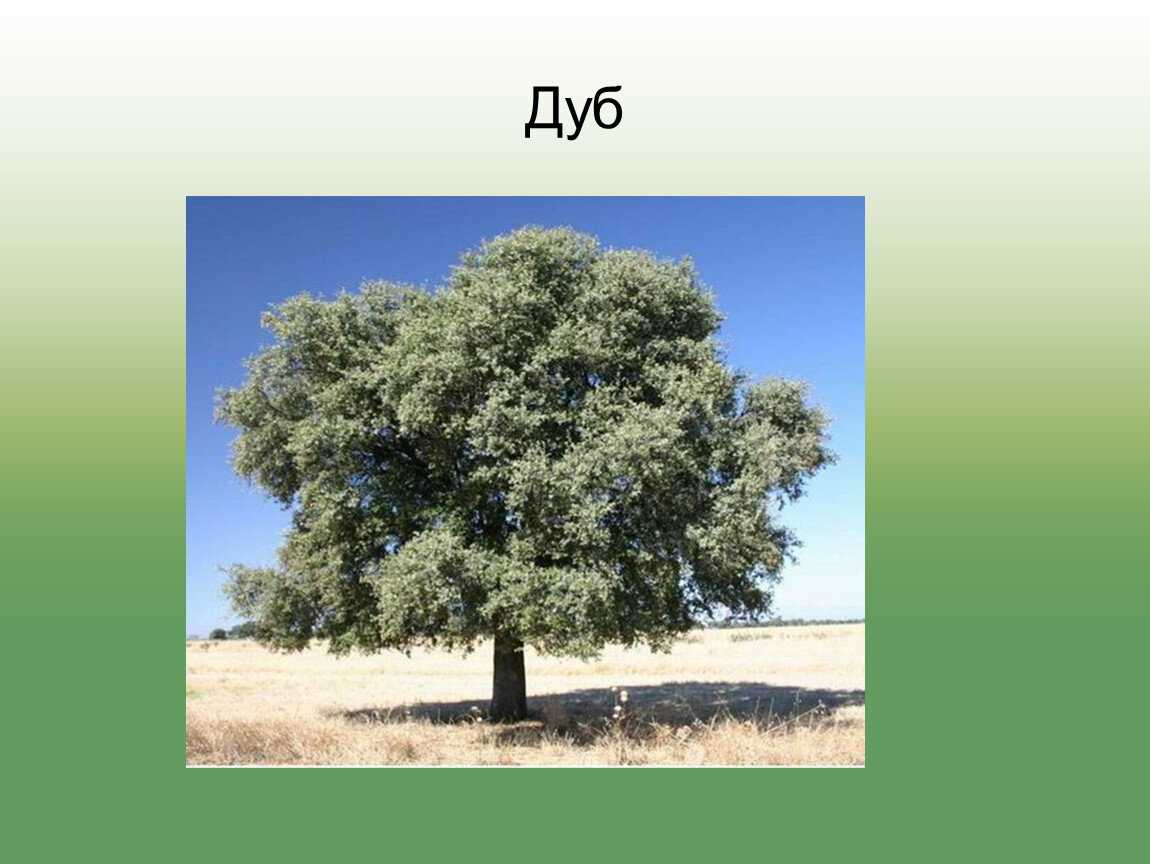 Дуб